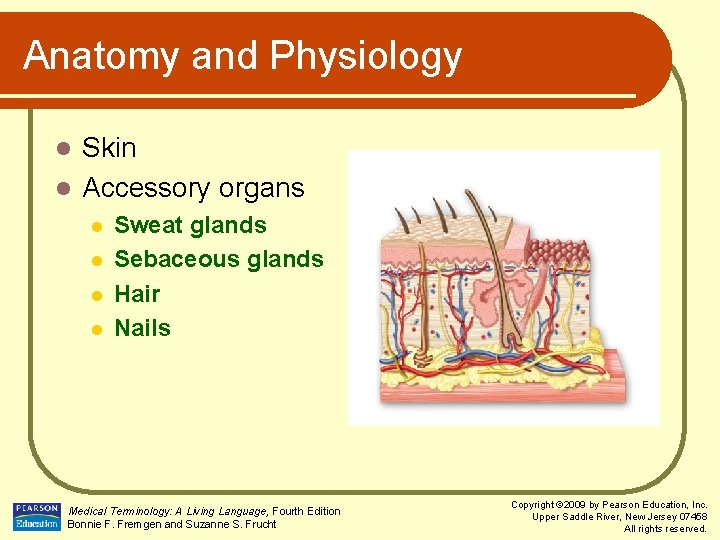 Anatomy and Physiology

Skin
Accessory organs
Sweat glands
Sebaceous glands
Hair
Nails

PEARSON Education

Medical Terminology: A Living Language, Fourth Edition
Bonnie F. Fremgen and Suzanne S. Frucht

Copyright ©2009 by Pearson Education, Inc.
Upper Saddle River, New Jersey 07458
All rights reserved.